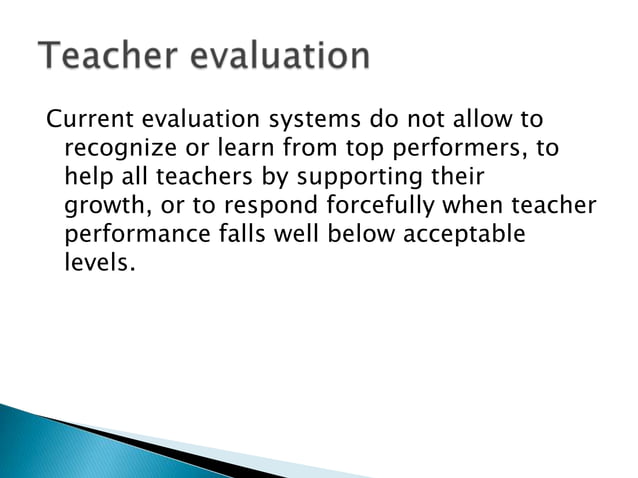 Teacher evaluation

Current evaluation systems do not allow to recognize or learn from top performers, to help all teachers by supporting their growth, or to respond forcefully when teacher performance falls well below acceptable levels.